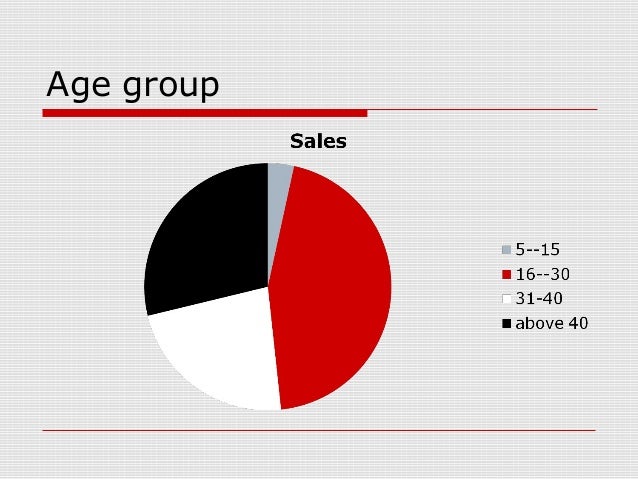 Age group

Sales

5--15
16--30
31-40
above 40